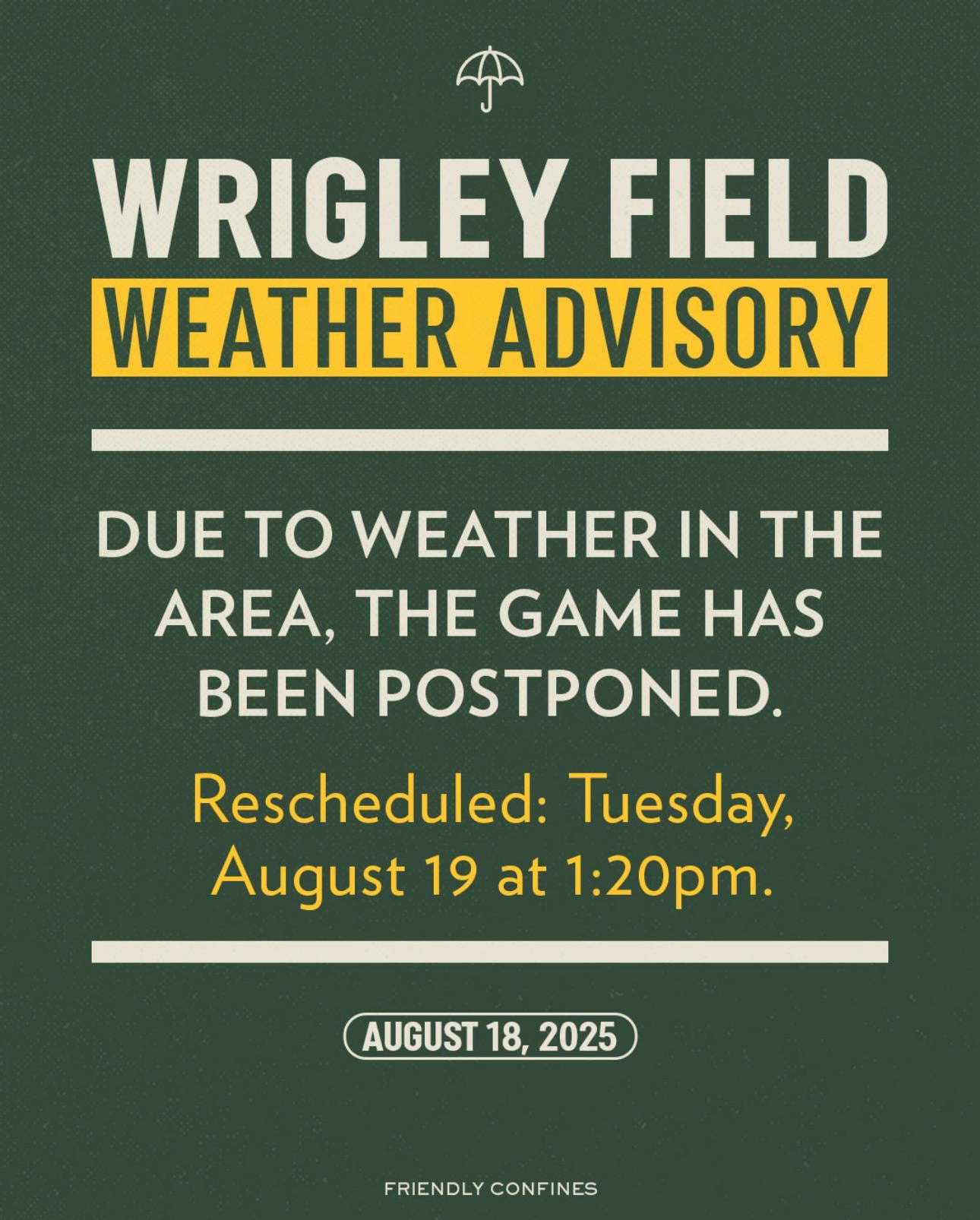 WRIGLEY FIELD
WEATHER ADVISORY

DUE TO WEATHER IN THE AREA, THE GAME HAS BEEN POSTPONED.

Rescheduled: Tuesday, August 19 at 1:20pm.

AUGUST 18, 2025

FRIENDLY CONFINES